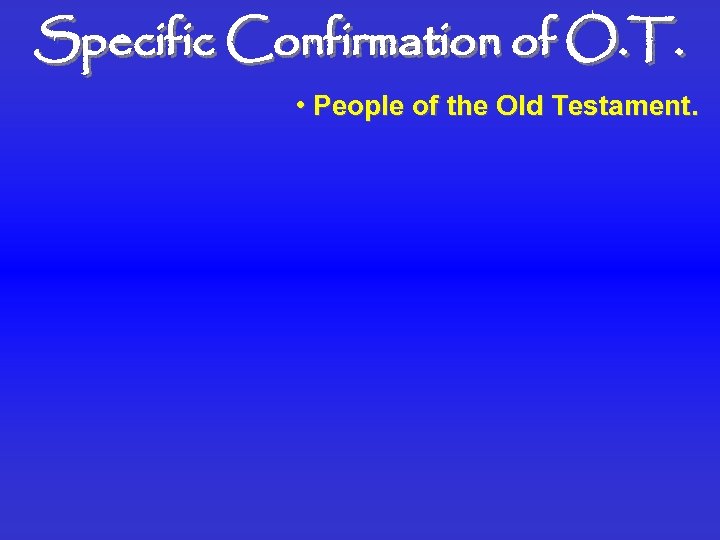 Specific Confirmation of O.T.

• People of the Old Testament.